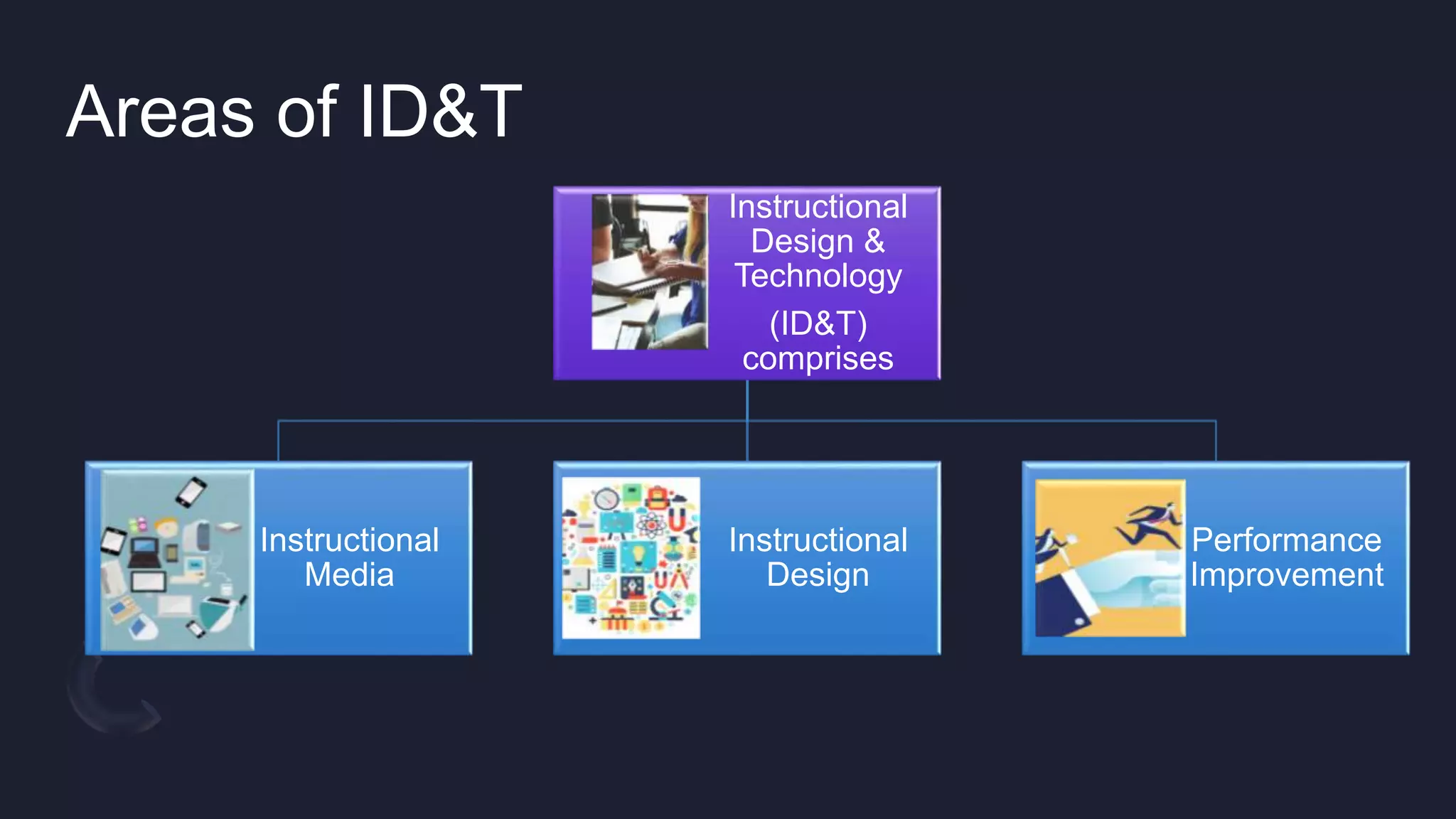 Areas of ID&T

Instructional Design & Technology (ID&T) comprises

Instructional Media

Instructional Design

Performance Improvement